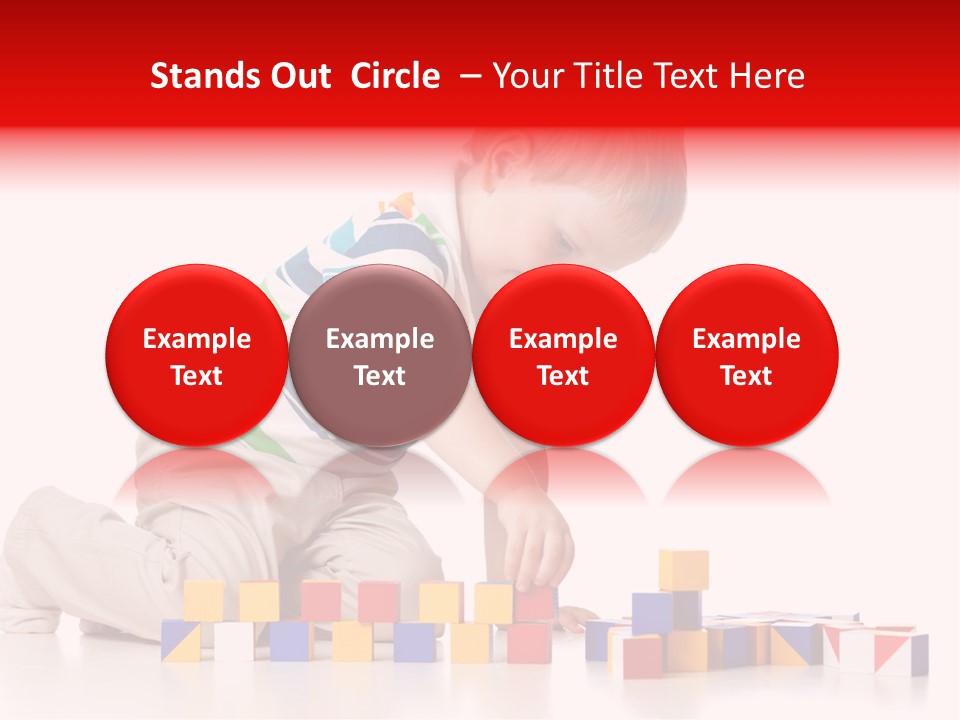 Stands Out Circle – Your Title Text Here

Example Text

Example Text

Example Text

Example Text